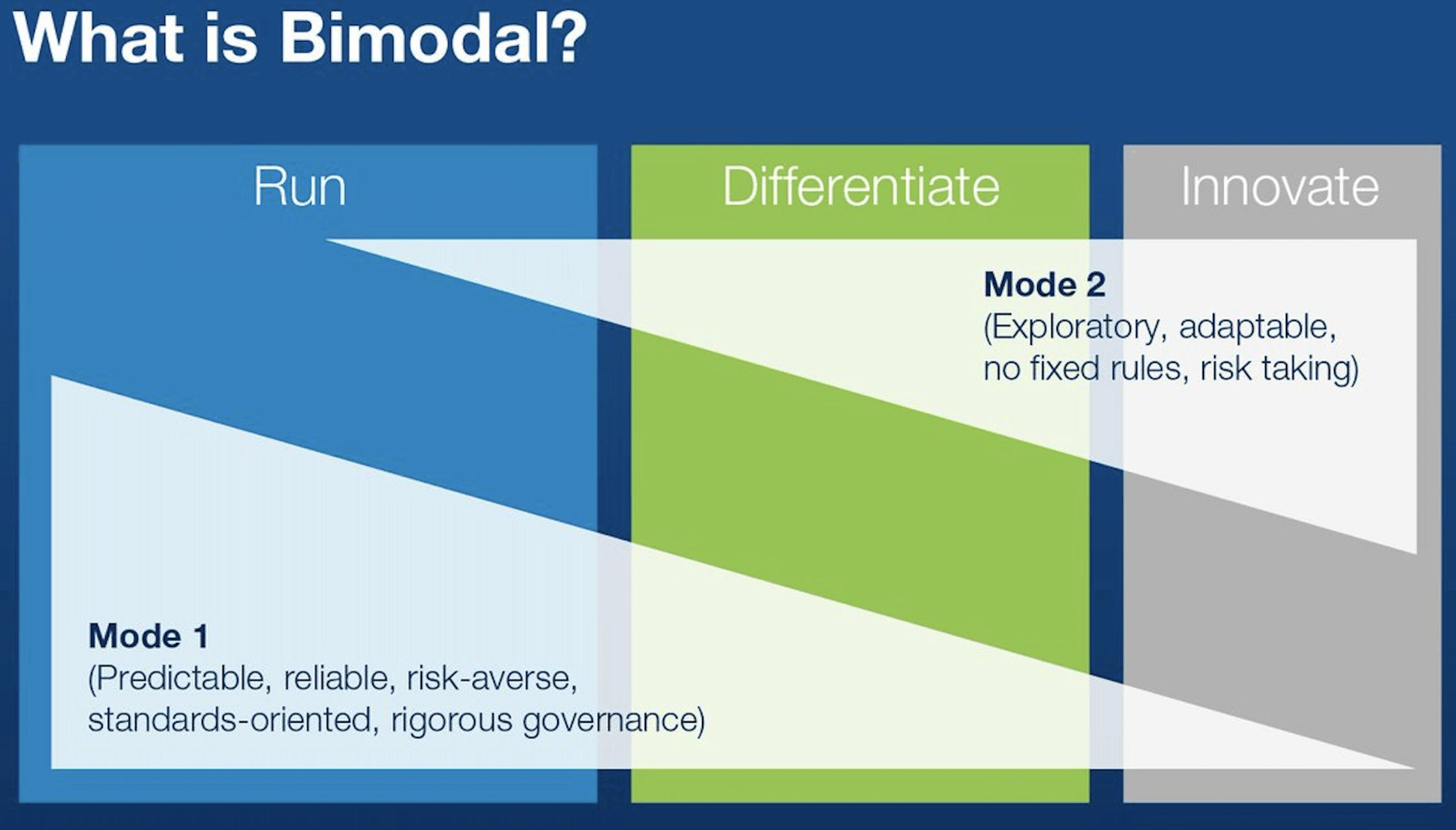 What is Bimodal?

Run

Differentiate

Innovate

Mode 2
(Exploratory, adaptable, no fixed rules, risk taking)

Mode 1
(Predictable, reliable, risk-averse, standards-oriented, rigorous governance)